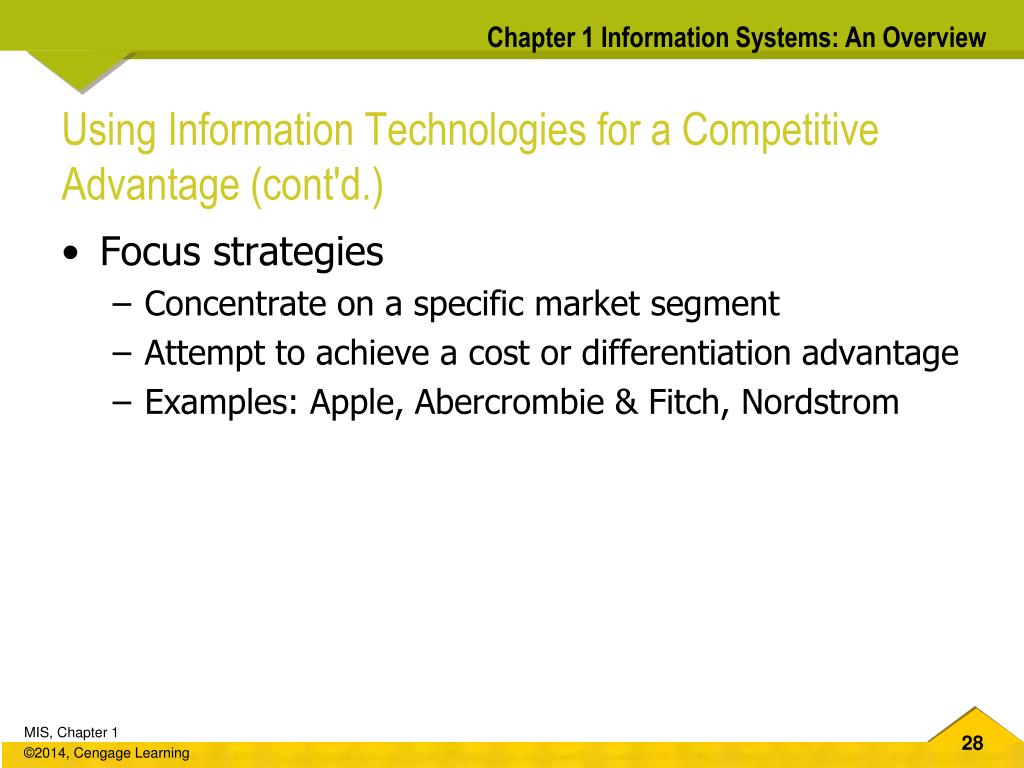 Chapter 1 Information Systems: An Overview

Using Information Technologies for a Competitive Advantage (cont'd.)

• Focus strategies
– Concentrate on a specific market segment
– Attempt to achieve a cost or differentiation advantage
– Examples: Apple, Abercrombie & Fitch, Nordstrom

MIS, Chapter 1
©2014, Cengage Learning

28